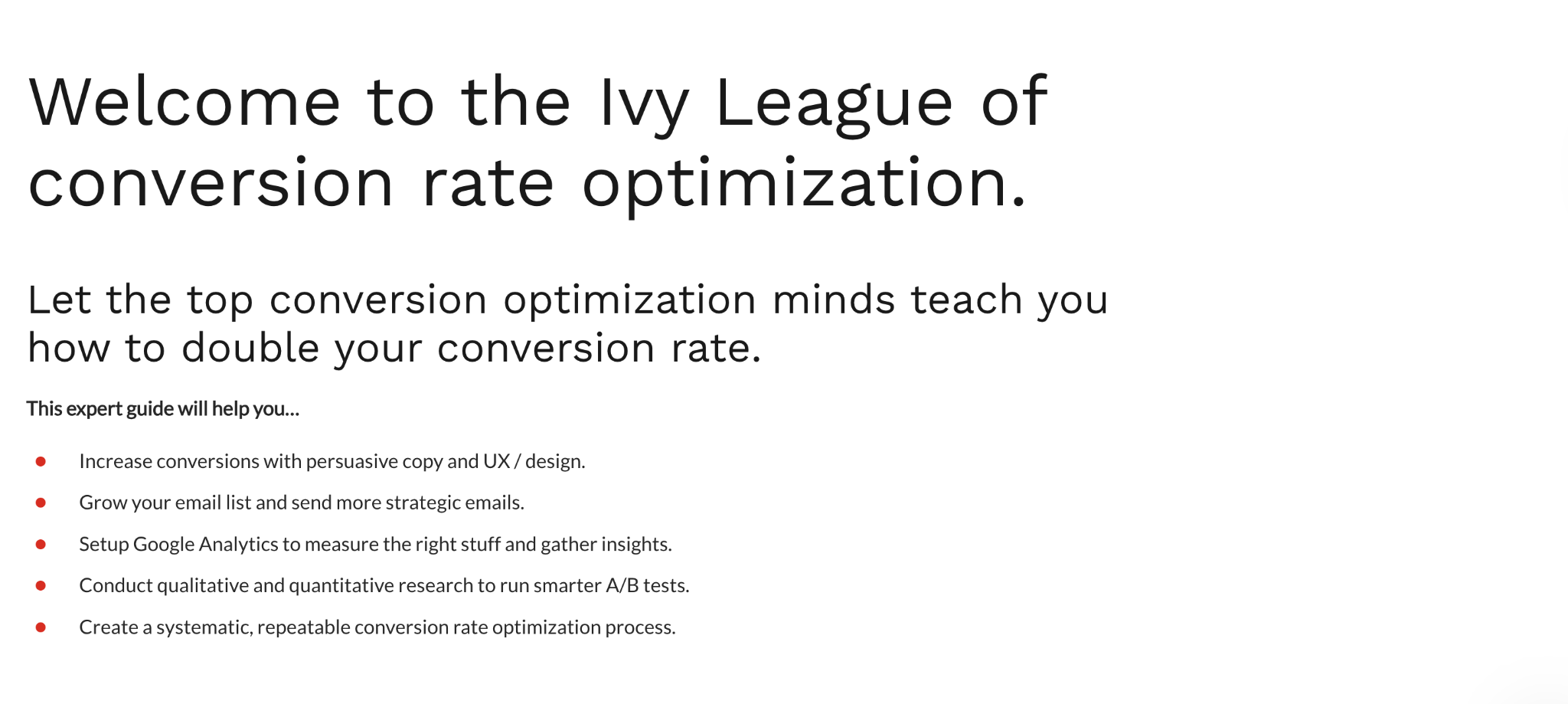 Welcome to the Ivy League of conversion rate optimization.

Let the top conversion optimization minds teach you how to double your conversion rate.

This expert guide will help you...

- Increase conversions with persuasive copy and UX / design.
- Grow your email list and send more strategic emails.
- Setup Google Analytics to measure the right stuff and gather insights.
- Conduct qualitative and quantitative research to run smarter A/B tests.
- Create a systematic, repeatable conversion rate optimization process.